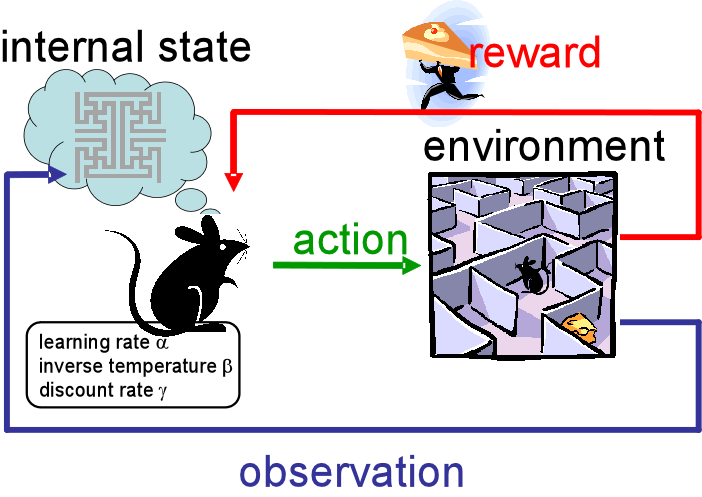 internal state

reward

environment

action

learning rate $\alpha$
inverse temperature $\beta$
discount rate $\gamma$

observation